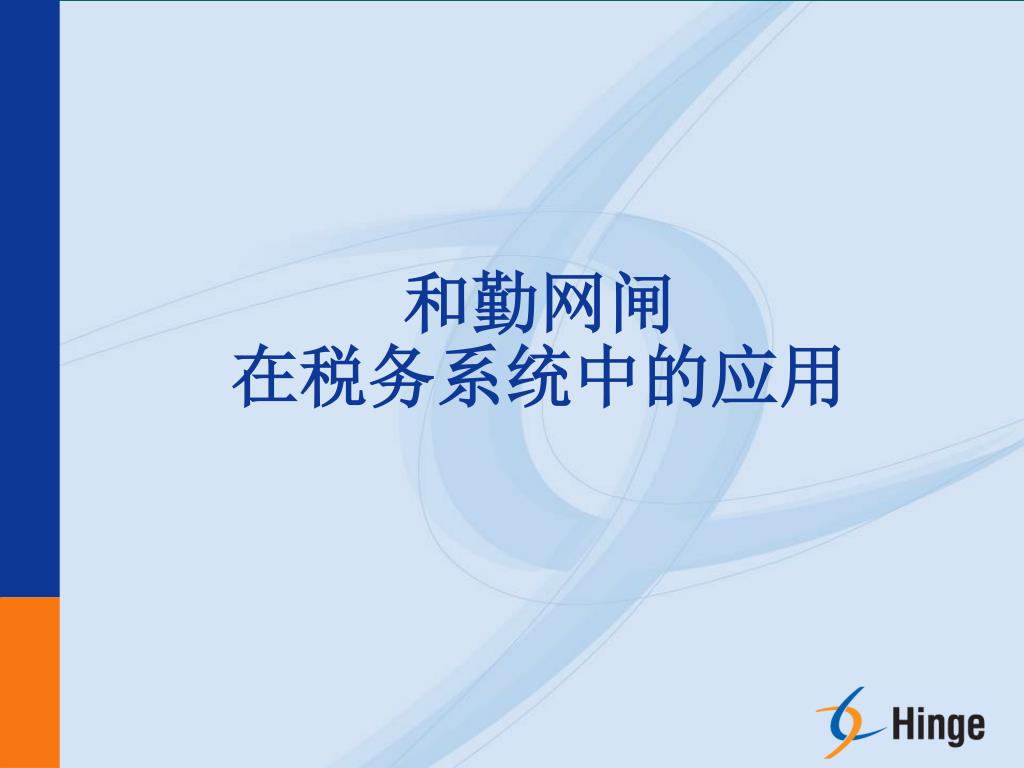 和勤网闸
在税务系统中的应用

Hinge